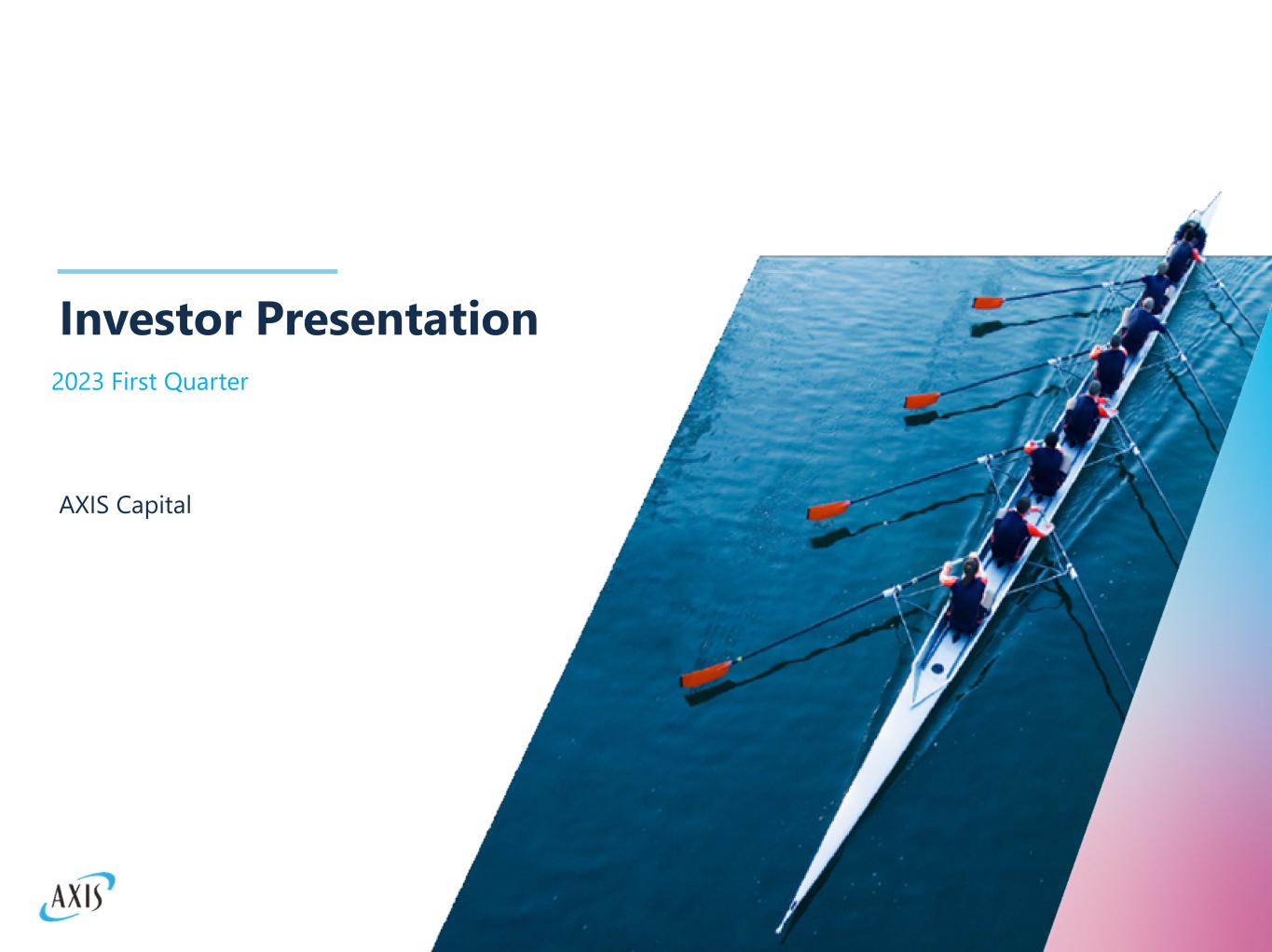 Investor Presentation

2023 First Quarter

AXIS Capital

AXIS